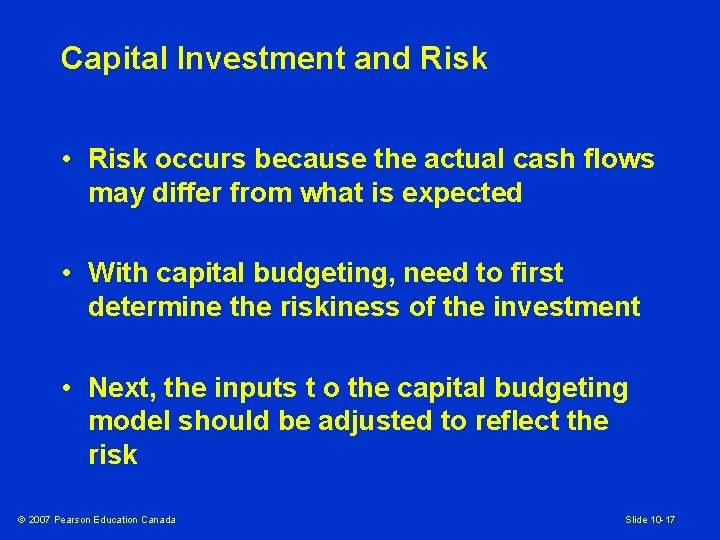 Capital Investment and Risk

• Risk occurs because the actual cash flows may differ from what is expected

• With capital budgeting, need to first determine the riskiness of the investment

• Next, the inputs t o the capital budgeting model should be adjusted to reflect the risk

© 2007 Pearson Education Canada

Slide 10-17